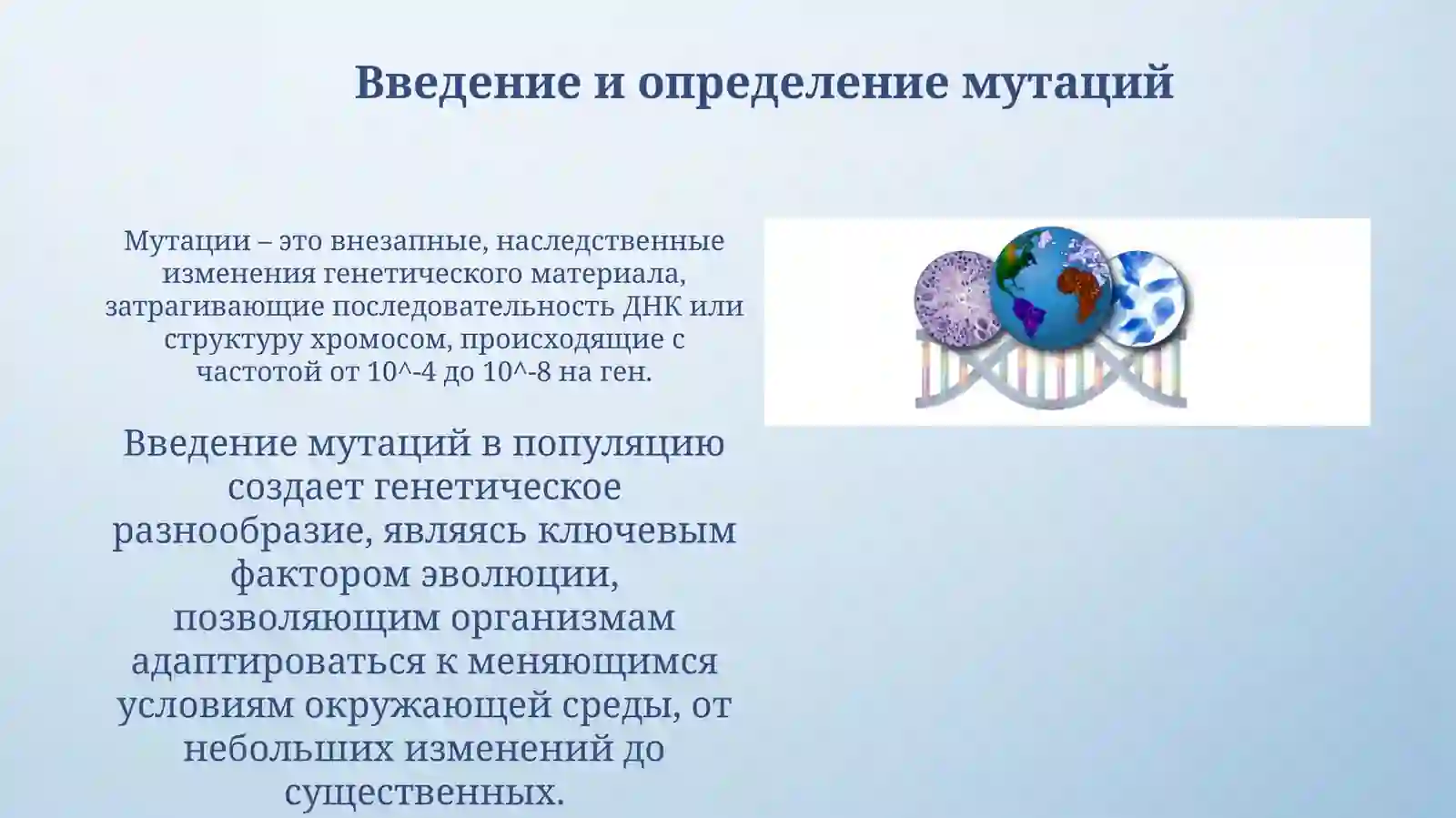 Введение и определение мутаций

Мутации – это внезапные, наследственные изменения генетического материала, затрагивающие последовательность ДНК или структуру хромосом, происходящие с частотой от 10^-4 до 10^-8 на ген.

Введение мутаций в популяцию создает генетическое разнообразие, являясь ключевым фактором эволюции, позволяющим организмам адаптироваться к меняющимся условиям окружающей среды, от небольших изменений до существенных.